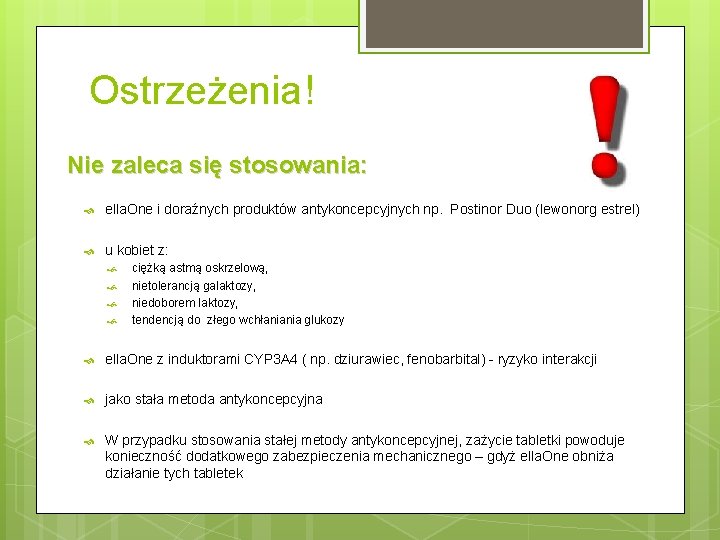 Ostrzeżenia!

Nie zaleca się stosowania:

ellaOne i doraźnych produktów antykoncepcyjnych np.  Postinor Duo (lewonorg estrel)

u kobiet z:
ciężką astmą oskrzelową,
nietolerancją galaktozy,
niedoborem laktozy,
tendencją do  złego wchłaniania glukozy

ellaOne z induktorami CYP3A4 ( np. dziurawiec, fenobarbital) - ryzyko interakcji

jako stała metoda antykoncepcyjna

W przypadku stosowania stałej metody antykoncepcyjnej, zażycie tabletki powoduje konieczność dodatkowego zabezpieczenia mechanicznego – gdyż ellaOne obniża działanie tych tabletek